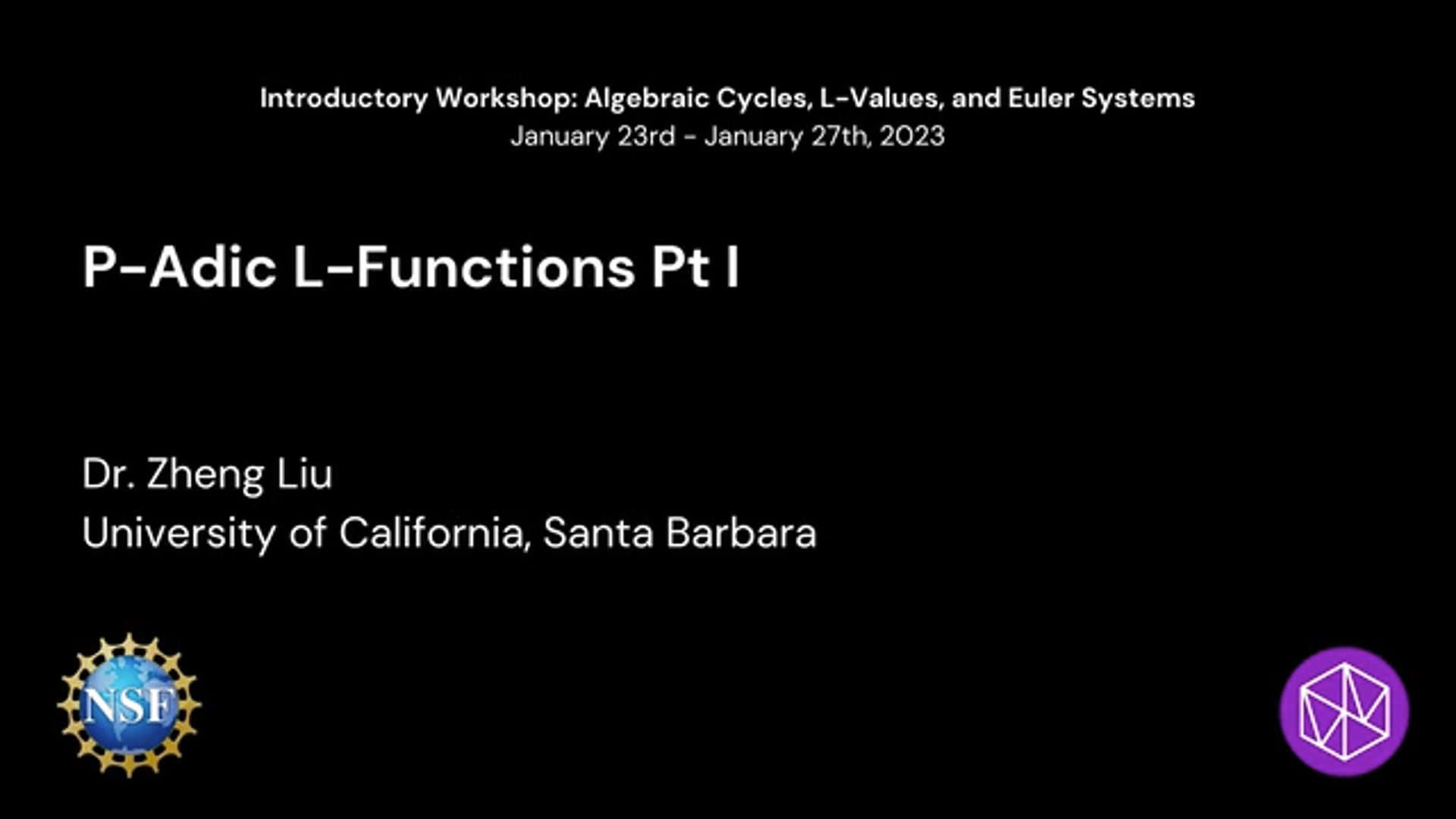 Introductory Workshop: Algebraic Cycles, L-Values, and Euler Systems
January 23rd - January 27th, 2023

P-Adic L-Functions Pt I

Dr. Zheng Liu
University of California, Santa Barbara

NSF